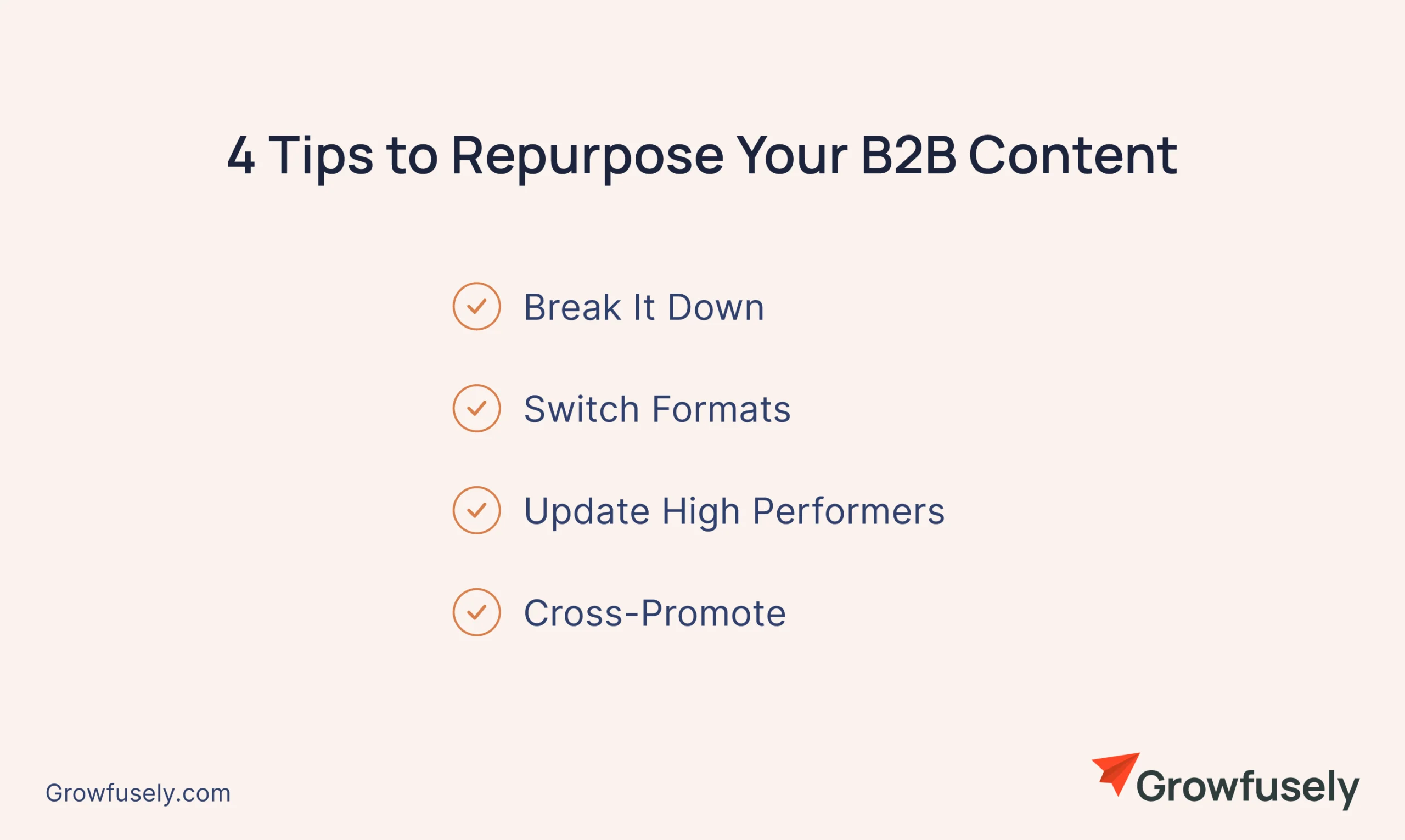 4 Tips to Repurpose Your B2B Content

Break It Down

Switch Formats

Update High Performers

Cross-Promote

Growfusely.com

Growfusely